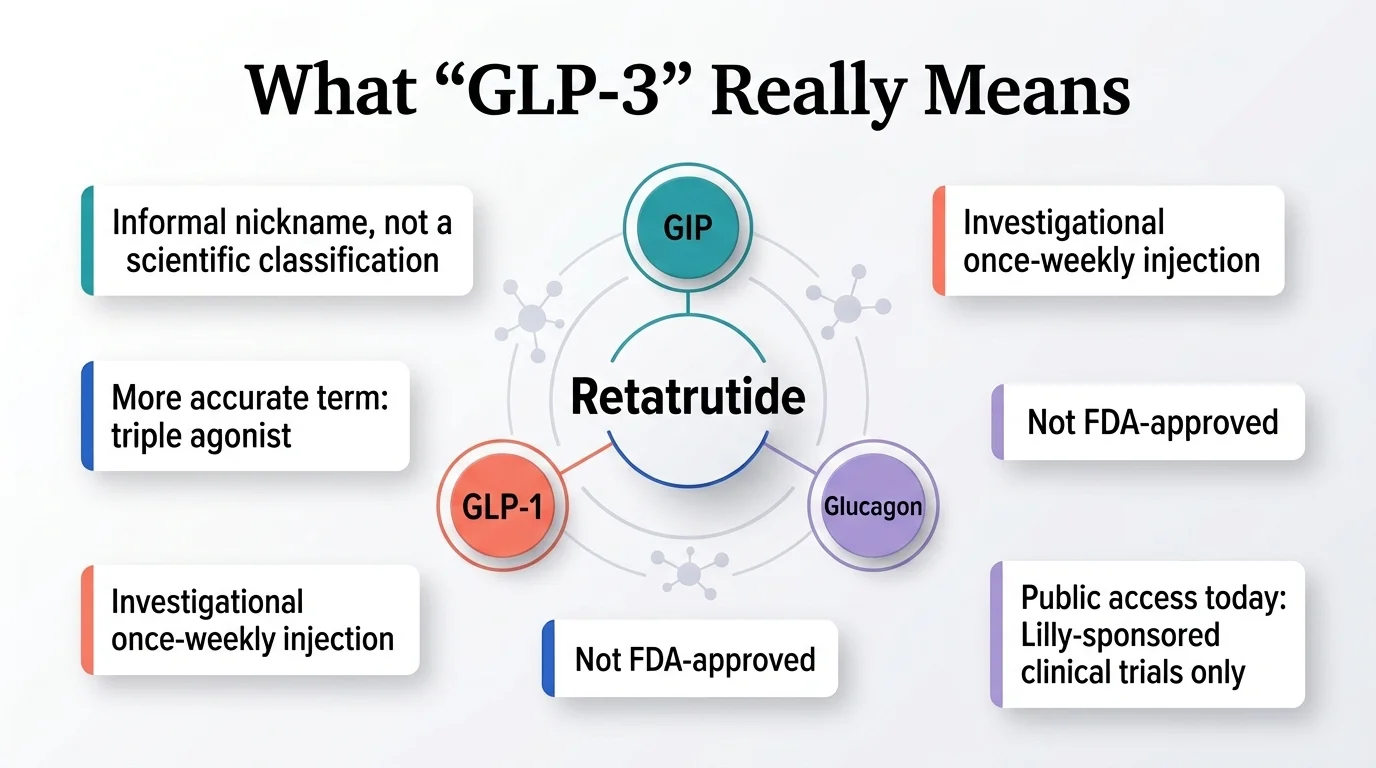 What “GLP-3” Really Means

Informal nickname, not a scientific classification

More accurate term: triple agonist

Investigational once-weekly injection

GIP

Retatrutide

GLP-1

Glucagon

Not FDA-approved

Investigational once-weekly injection

Not FDA-approved

Public access today: Lilly-sponsored clinical trials only